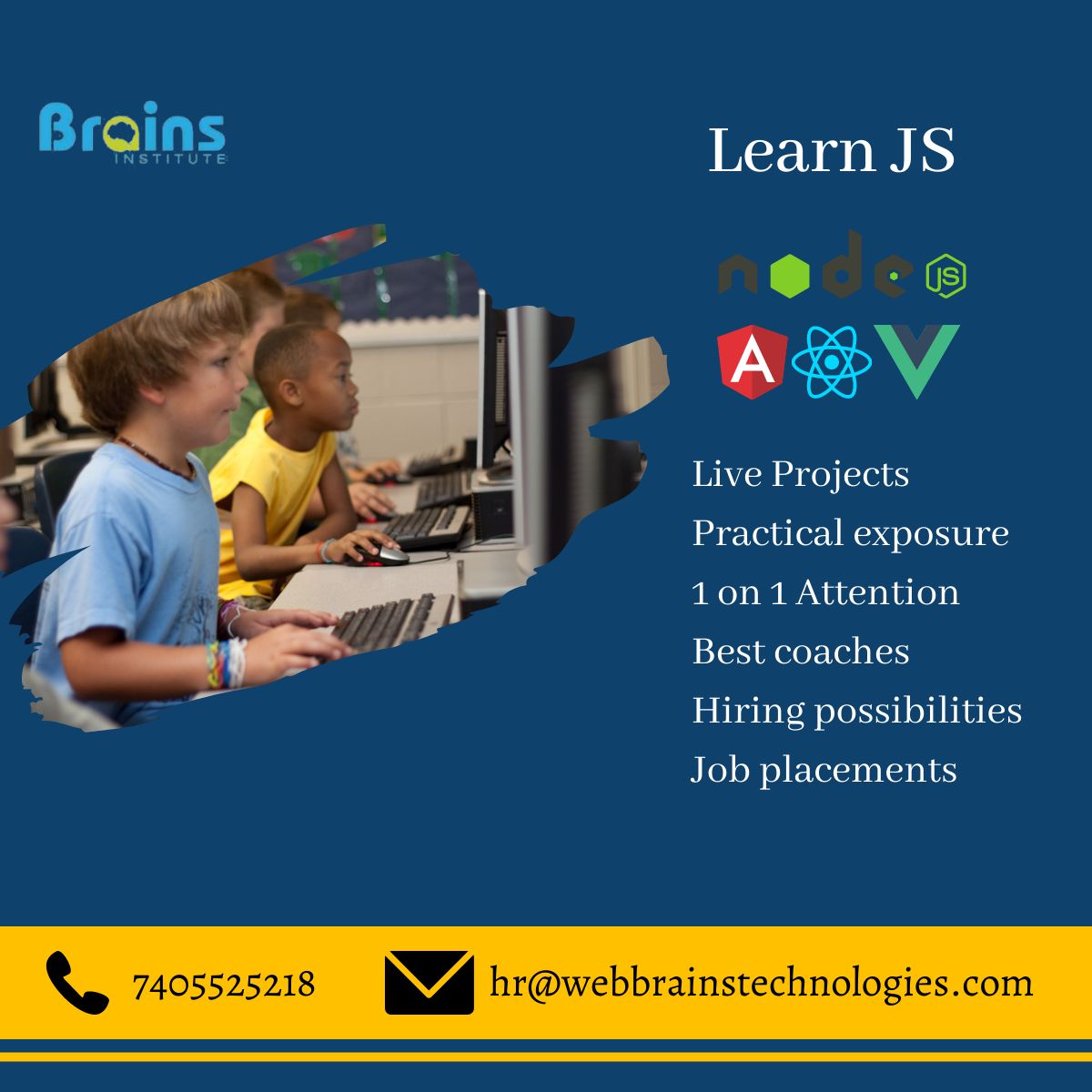 Brains
INSTITUTE

Learn JS

node JS

A

Live Projects
Practical exposure
1 on 1 Attention
Best coaches
Hiring possibilities
Job placements

7405525218
hr@webbrainstechnologies.com